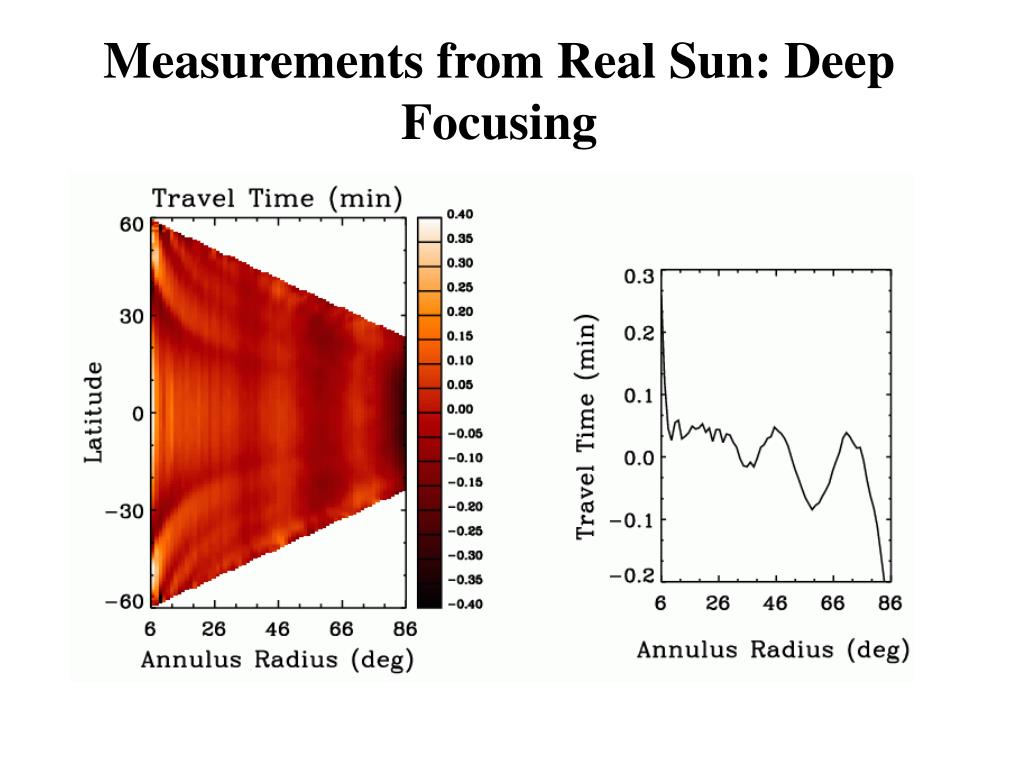 Measurements from Real Sun: Deep Focusing

Travel Time (min)

60
30
0
−30
−60
Latitude
6 26 46 66 86
Annulus Radius (deg)

0.40
0.35
0.30
0.25
0.20
0.15
0.10
0.05
0.00
−0.05
−0.10
−0.15
−0.20
−0.25
−0.30
−0.35
−0.40

0.3
0.2
0.1
0.0
−0.1
−0.2
Travel Time (min)
6 26 46 66 86
Annulus Radius (deg)